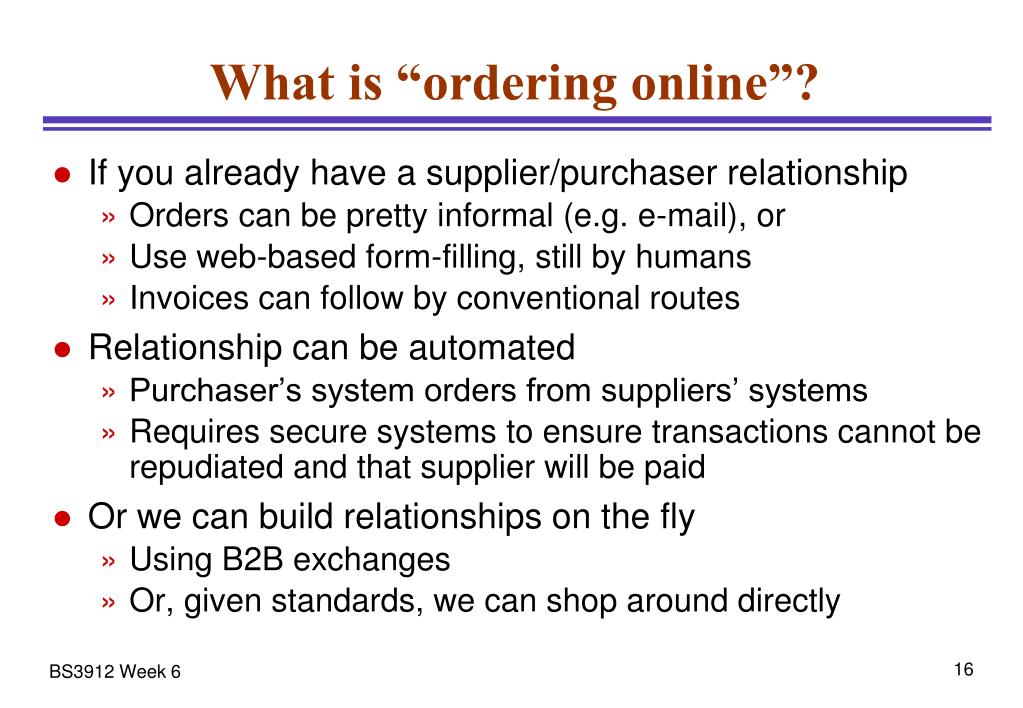 What is “ordering online”?

● If you already have a supplier/purchaser relationship
» Orders can be pretty informal (e.g. e-mail), or
» Use web-based form-filling, still by humans
» Invoices can follow by conventional routes

● Relationship can be automated
» Purchaser’s system orders from suppliers’ systems
» Requires secure systems to ensure transactions cannot be repudiated and that supplier will be paid

● Or we can build relationships on the fly
» Using B2B exchanges
» Or, given standards, we can shop around directly

BS3912 Week 6

16